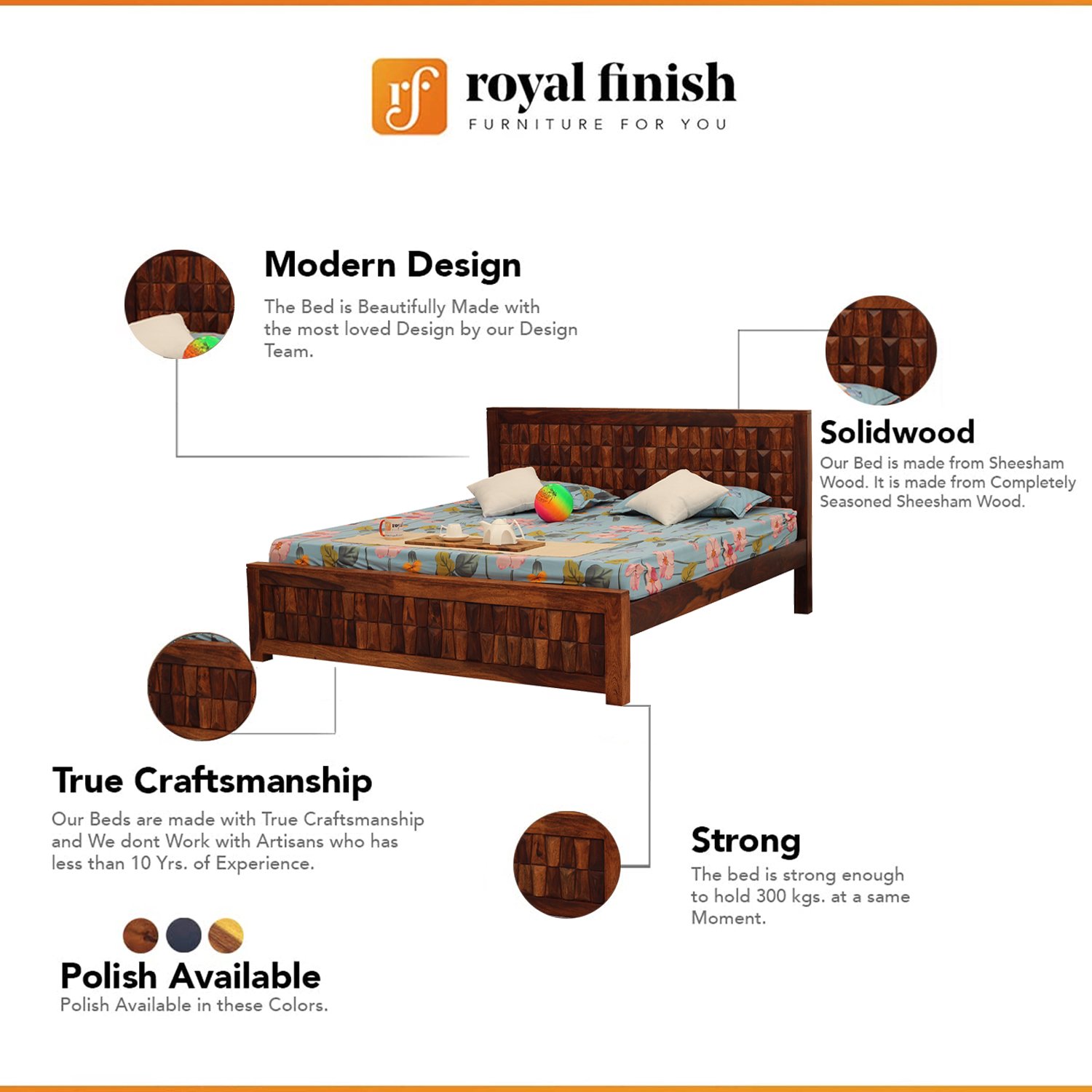 rf royal finish
FURNITURE FOR YOU

Modern Design
The Bed is Beautifully Made with the most loved Design by our Design Team.

Solidwood
Our Bed is made from Sheesham Wood. It is made from Completely Seasoned Sheesham Wood.

True Craftsmanship
Our Beds are made with True Craftsmanship and We dont Work with Artisans who has less than 10 Yrs. of Experience.

Strong
The bed is strong enough to hold 300 kgs. at a same Moment.

Polish Available
Polish Available in these Colors.